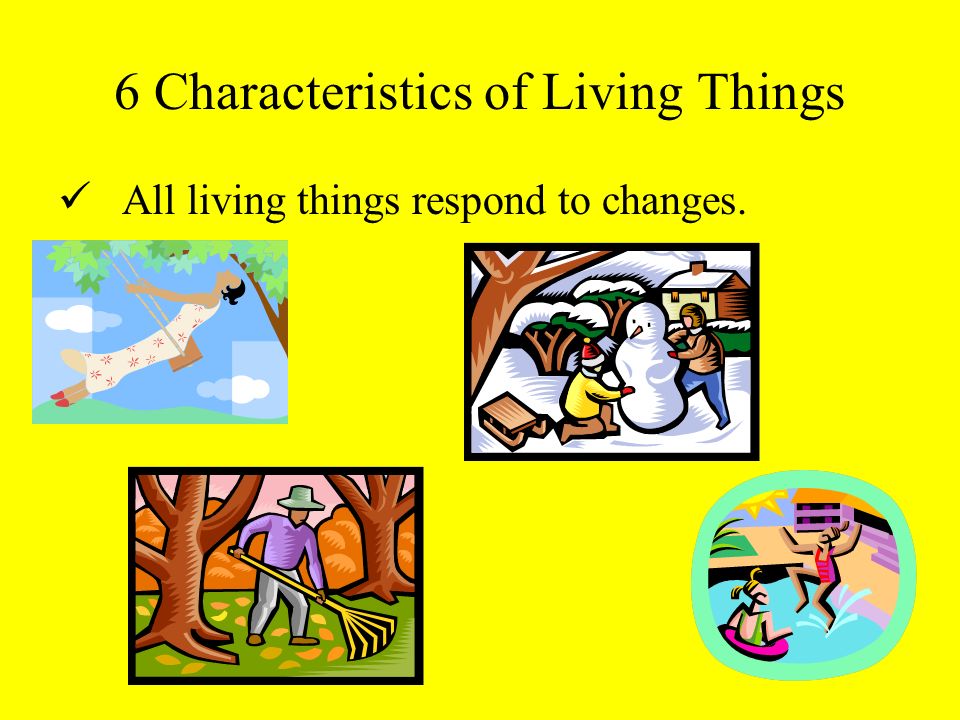 6 Characteristics of Living Things

✓ All living things respond to changes.